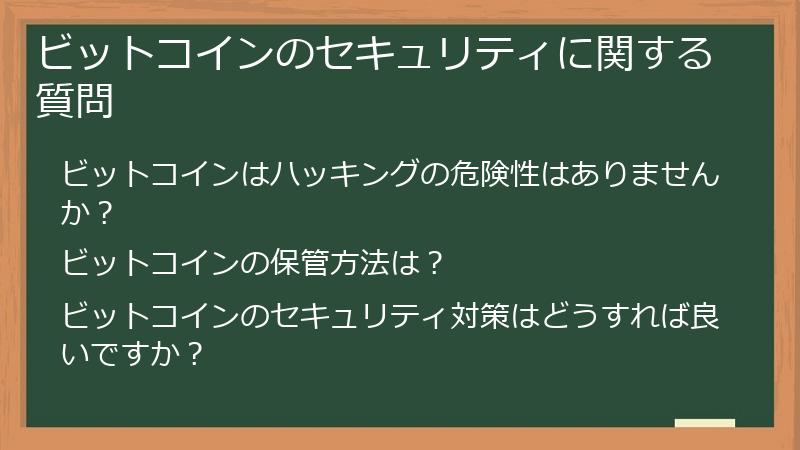 ビットコインのセキュリティに関する質問

ビットコインはハッキングの危険性はありませんか？

ビットコインの保管方法は？

ビットコインのセキュリティ対策はどうすれば良いですか？